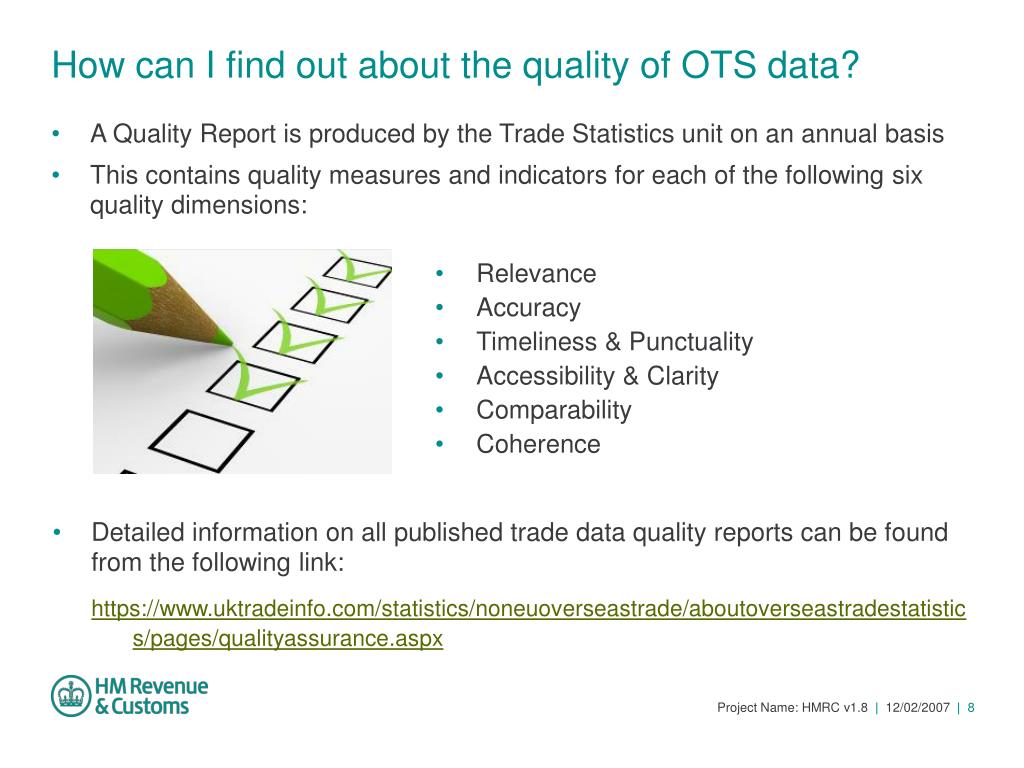 How can I find out about the quality of OTS data?

• A Quality Report is produced by the Trade Statistics unit on an annual basis
• This contains quality measures and indicators for each of the following six quality dimensions:

• Relevance
• Accuracy
• Timeliness & Punctuality
• Accessibility & Clarity
• Comparability
• Coherence

• Detailed information on all published trade data quality reports can be found from the following link:

https://www.uktradeinfo.com/statistics/noneuoverseastrade/aboutoverseastradestatistics/pages/qualityassurance.aspx

HM Revenue & Customs

Project Name: HMRC v1.8 | 12/02/2007 | 8